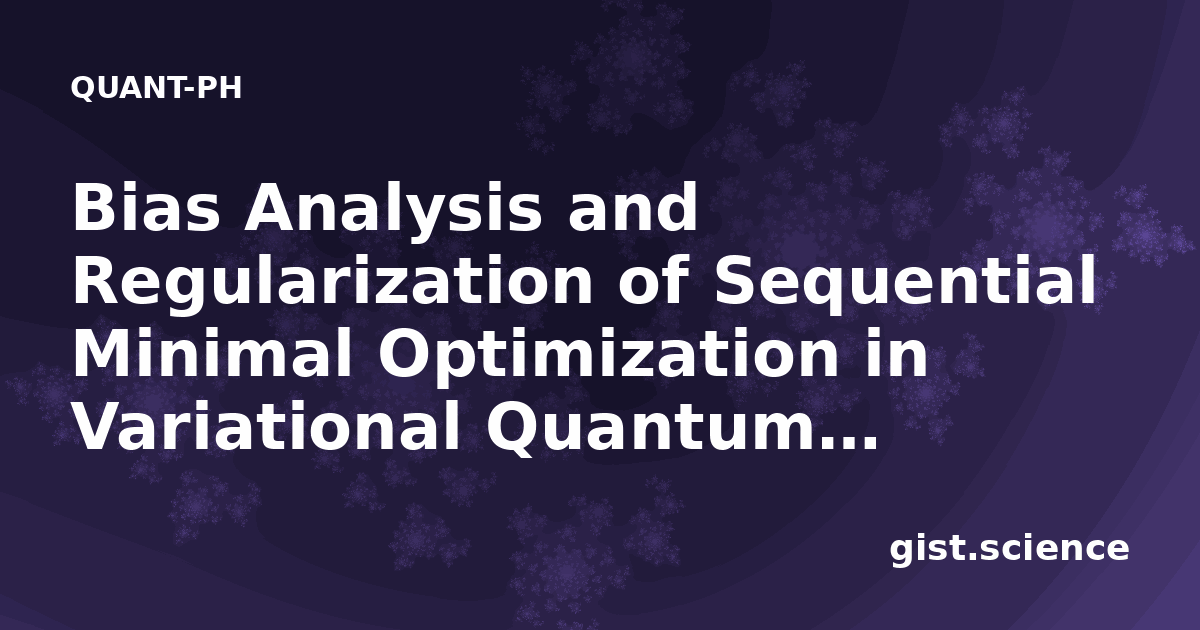 QUANT-PH

Bias Analysis and Regularization of Sequential Minimal Optimization in Variational Quantum...

gist.science